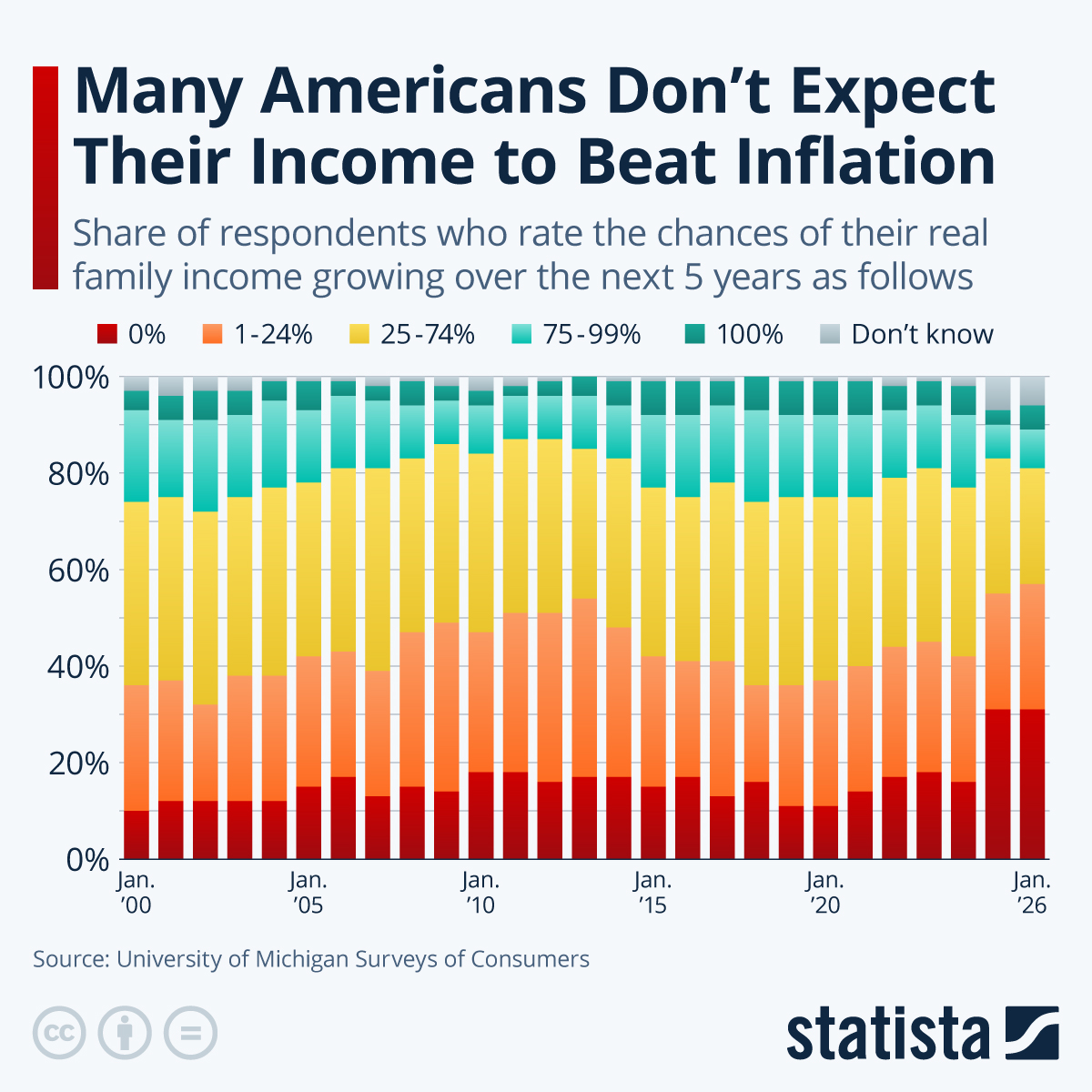 Many Americans Don’t Expect Their Income to Beat Inflation

Share of respondents who rate the chances of their real family income growing over the next 5 years as follows

0%
1-24%
25-74%
75-99%
100%
Don’t know

100%
80%
60%
40%
20%
0%

Jan. ’00
Jan. ’05
Jan. ’10
Jan. ’15
Jan. ’20
Jan. ’26

Source: University of Michigan Surveys of Consumers

statista